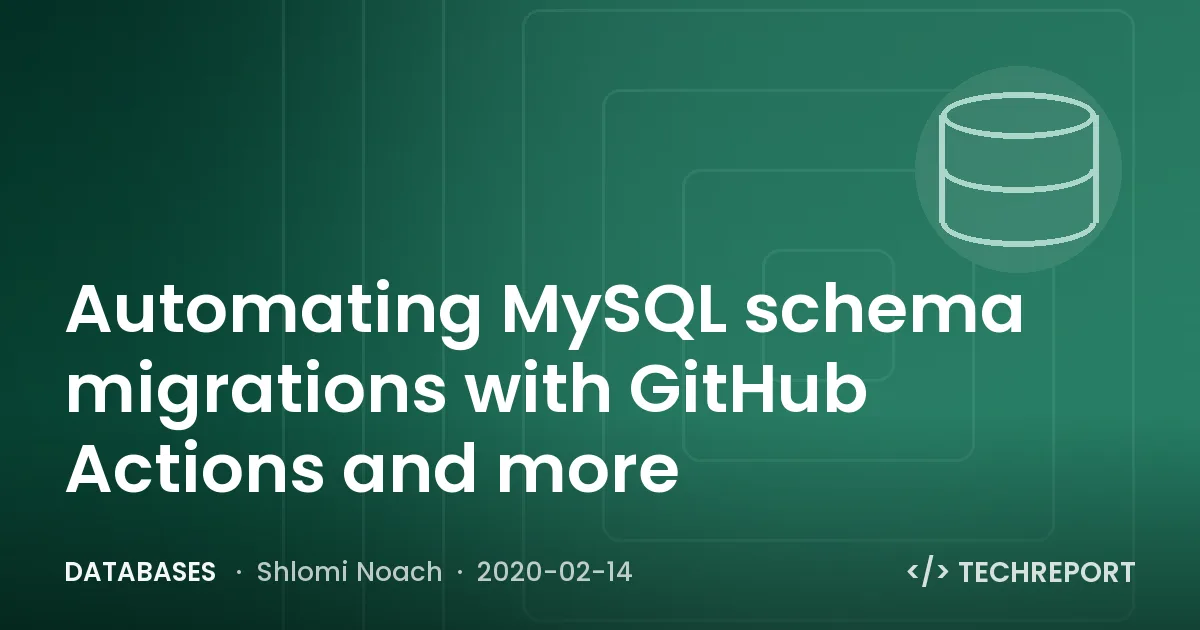 Automating MySQL schema migrations with GitHub Actions and more

DATABASES · Shlomi Noach · 2020-02-14

</> TECHREPORT